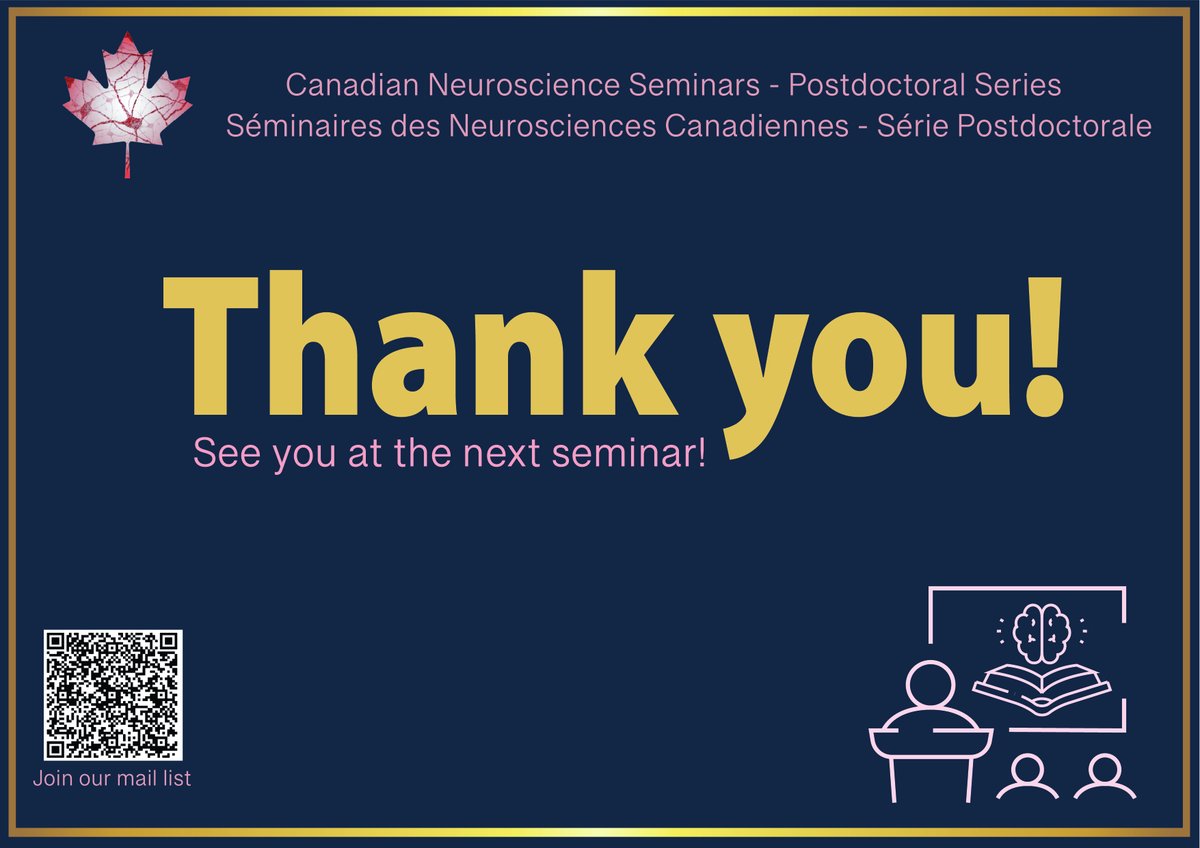 Canadian Neuroscience Seminars - Postdoctoral Series
Séminaires des Neurosciences Canadiennes - Série Postdoctorale

Thank you!

See you at the next seminar!

Join our mail list